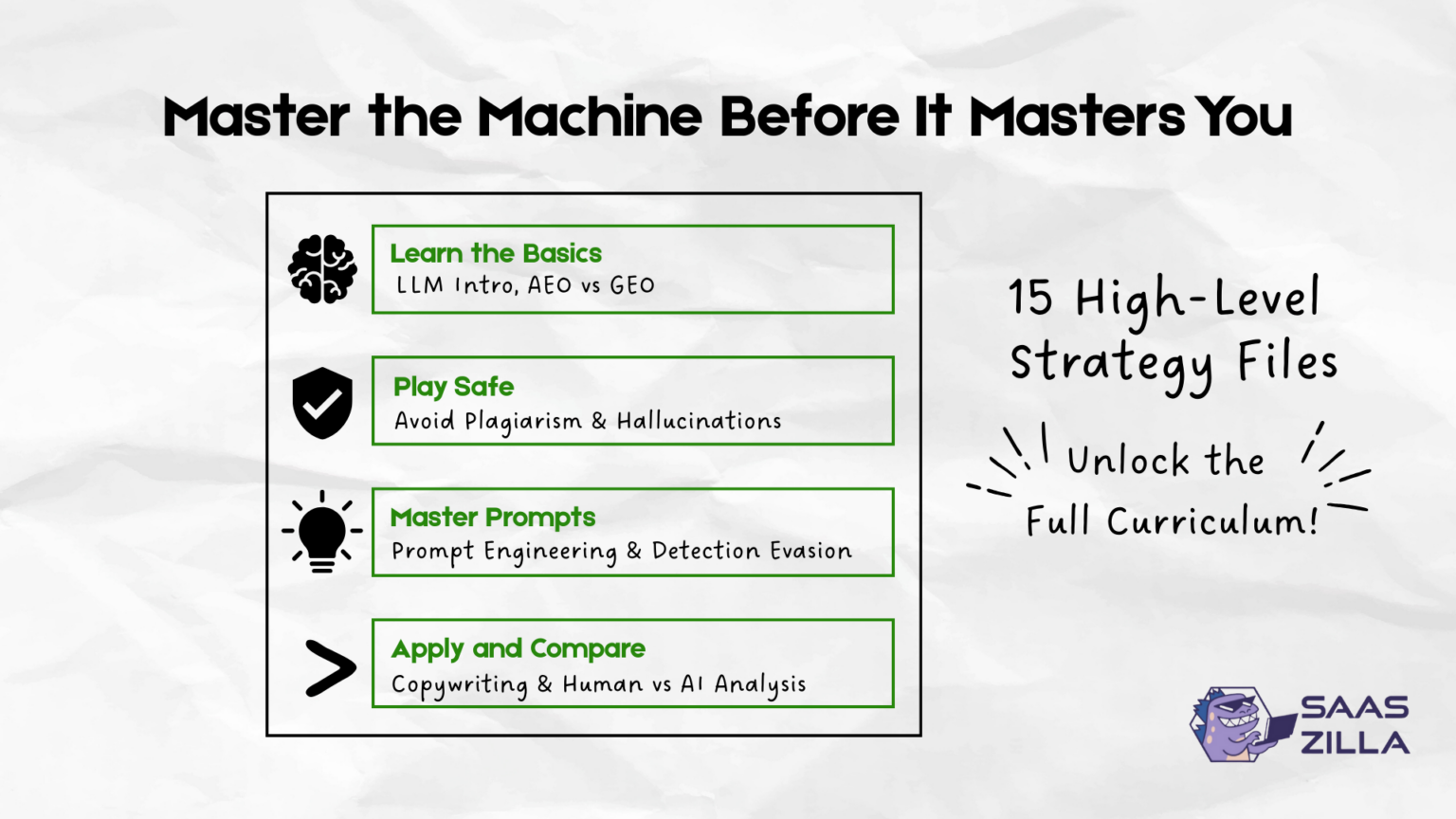 Master the Machine Before It Masters You

Learn the Basics
LLM Intro, AEO vs GEO

Play Safe
Avoid Plagiarism & Hallucinations

Master Prompts
Prompt Engineering & Detection Evasion

Apply and Compare
Copywriting & Human vs AI Analysis

15 High-Level Strategy Files

Unlock the Full Curriculum!

SAAS ZILLA